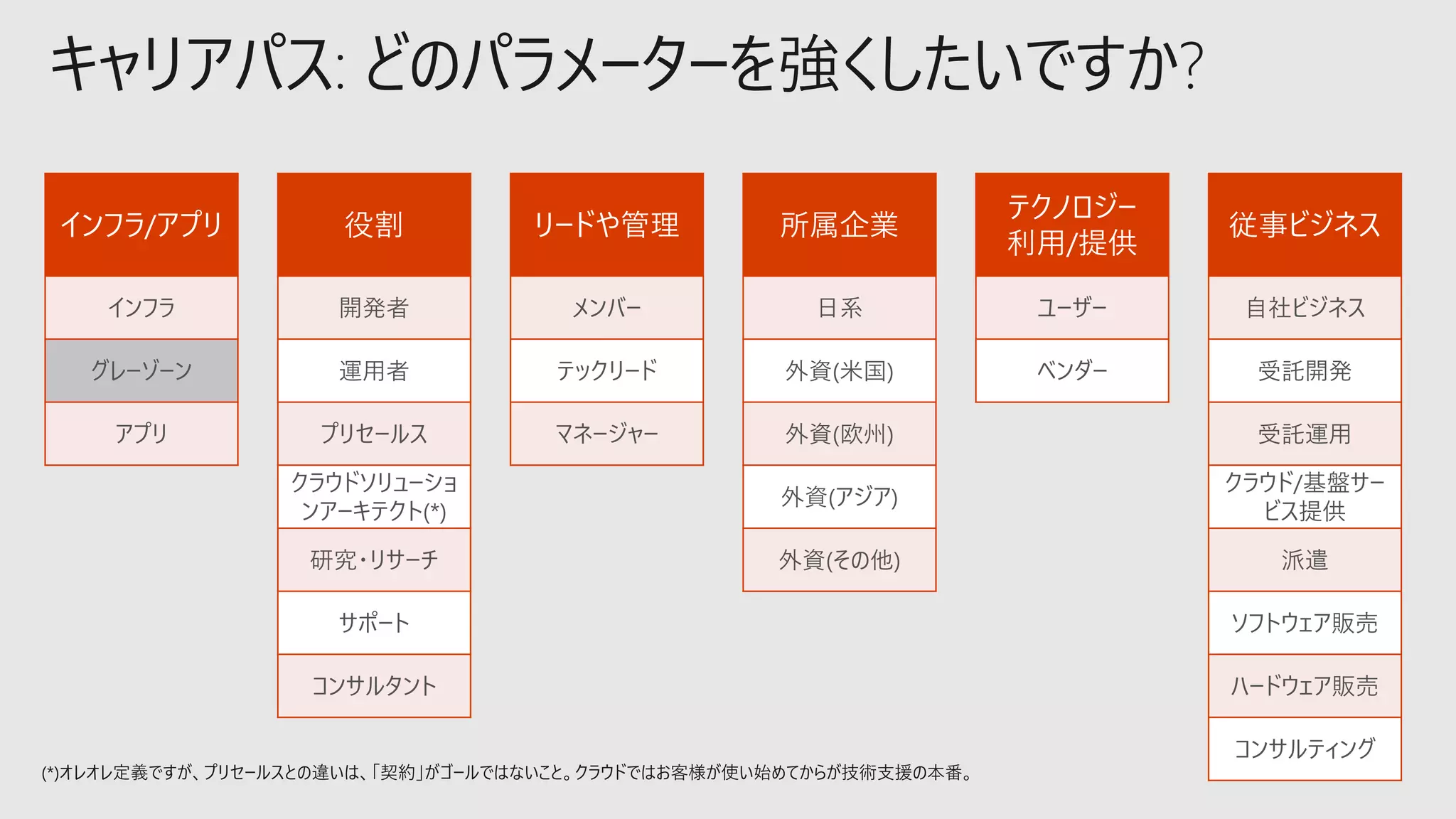 キャリアパス: どのパラメーターを強くしたいですか?

インフラ/アプリ
インフラ
グレーゾーン
アプリ

役割
開発者
運用者
プリセールス
クラウドソリューションアーキテクト(*)
研究・リサーチ
サポート
コンサルタント

リードや管理
メンバー
テックリード
マネージャー

所属企業
日系
外資(米国)
外資(欧州)
外資(アジア)
外資(その他)

テクノロジー利用/提供
ユーザー
ベンダー

従事ビジネス
自社ビジネス
受託開発
受託運用
クラウド/基盤サービス提供
派遣
ソフトウェア販売
ハードウェア販売
コンサルティング

(*)オレオレ定義ですが、プリセールスとの違いは、「契約」がゴールではないこと。クラウドではお客様が使い始めてからが技術支援の本番。